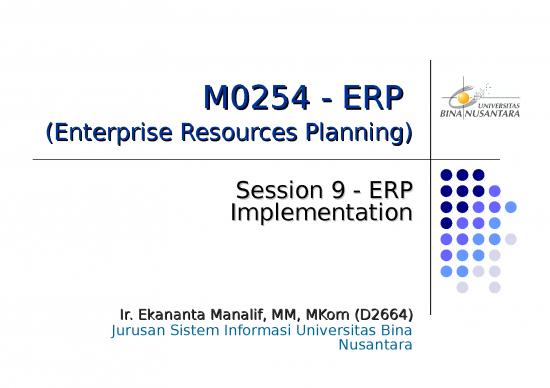 M0254 - ERP
(Enterprise Resources Planning)

UNIVERSITAS
BINA NUSANTARA

Session 9 - ERP Implementation

Ir. Ekananta Manalif, MM, MKom (D2664)
Jurusan Sistem Informasi Universitas Bina Nusantara